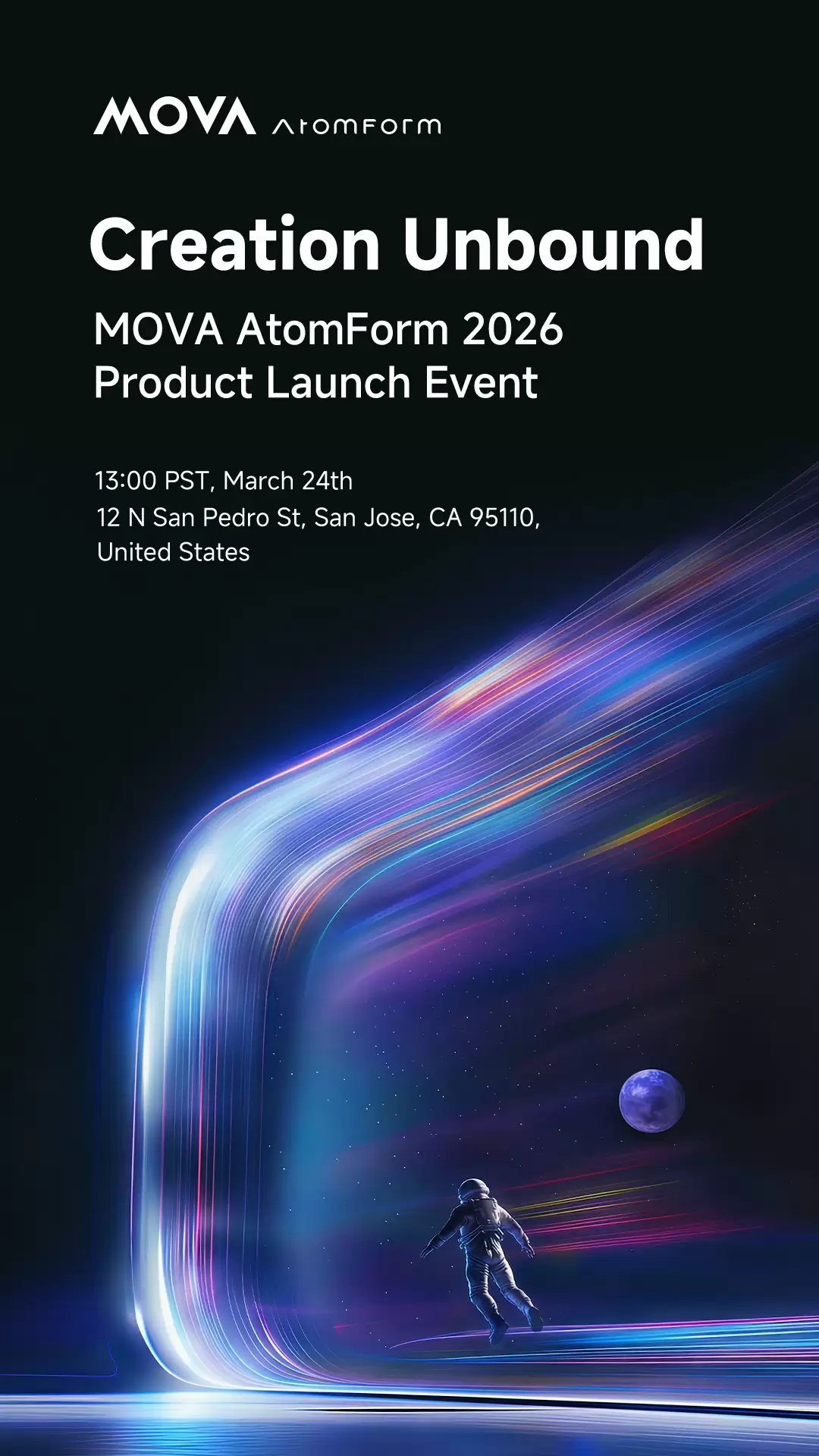 MOVA AtomForm

Creation Unbound

MOVA AtomForm 2026
Product Launch Event

13:00 PST, March 24th
12 N San Pedro St, San Jose, CA 95110, United States